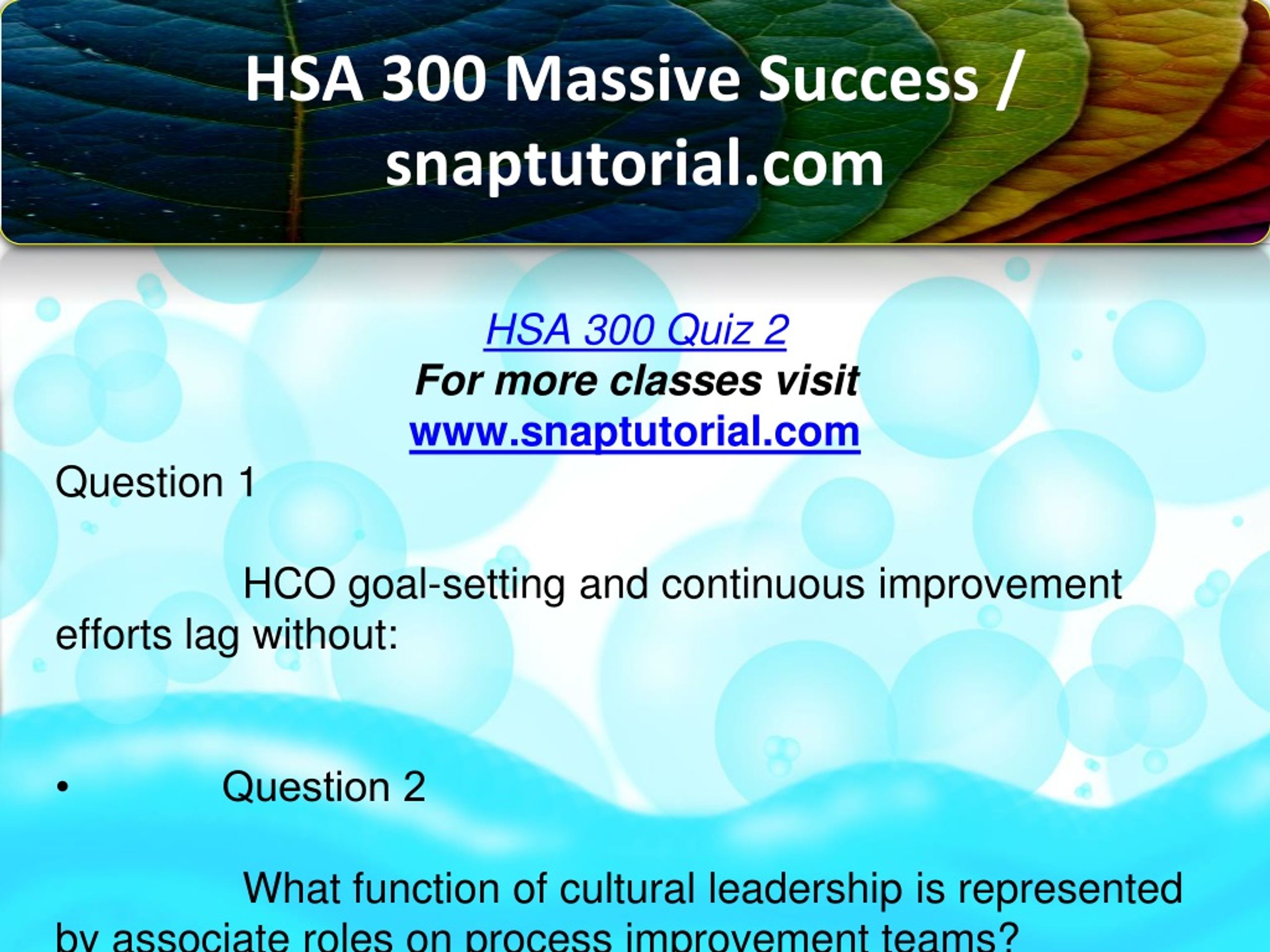 HSA 300 Massive Success / snaptutorial.com

HSA 300 Quiz 2
For more classes visit
www.snaptutorial.com

Question 1

HCO goal-setting and continuous improvement efforts lag without:

• Question 2

What function of cultural leadership is represented by associate roles on process improvement teams?